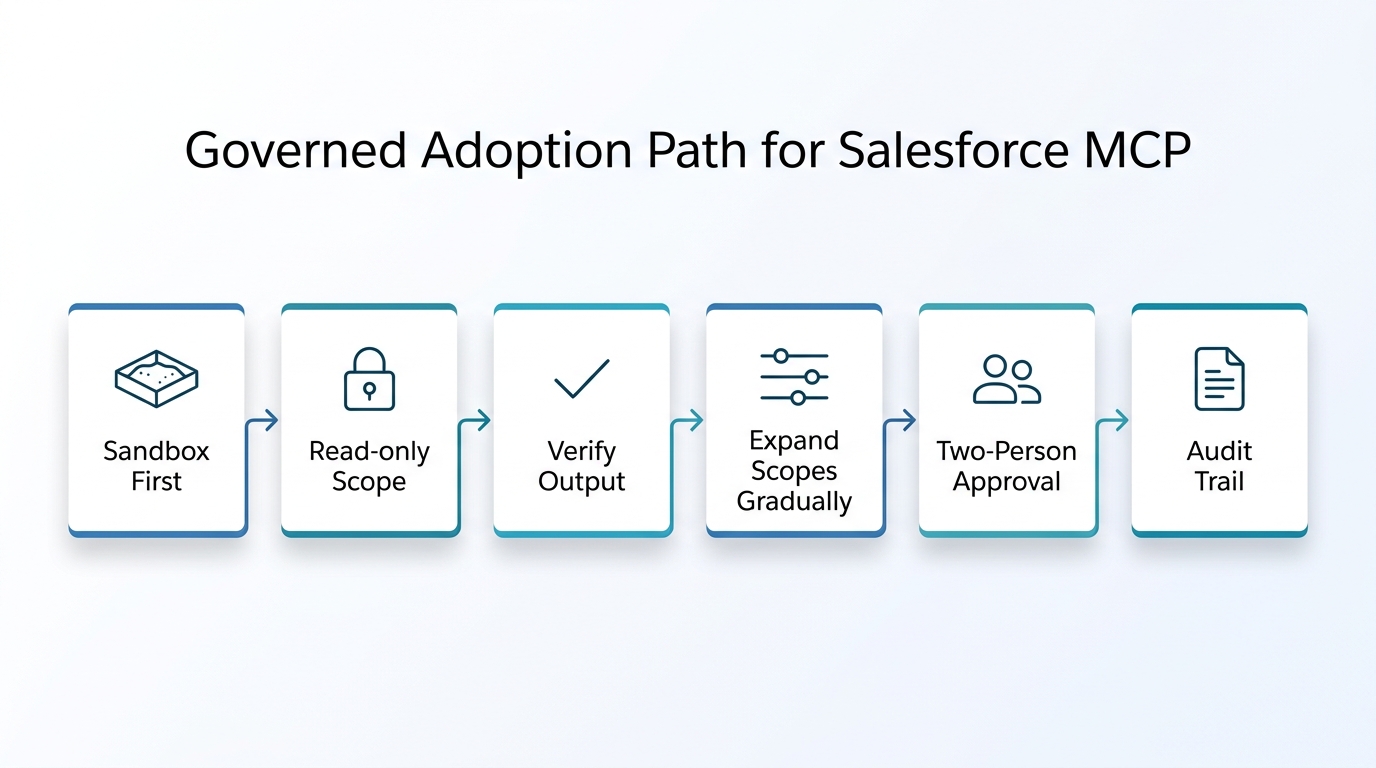 Governed Adoption Path for Salesforce MCP

Sandbox First

Read-only Scope

Verify Output

Expand Scopes Gradually

Two-Person Approval

Audit Trail